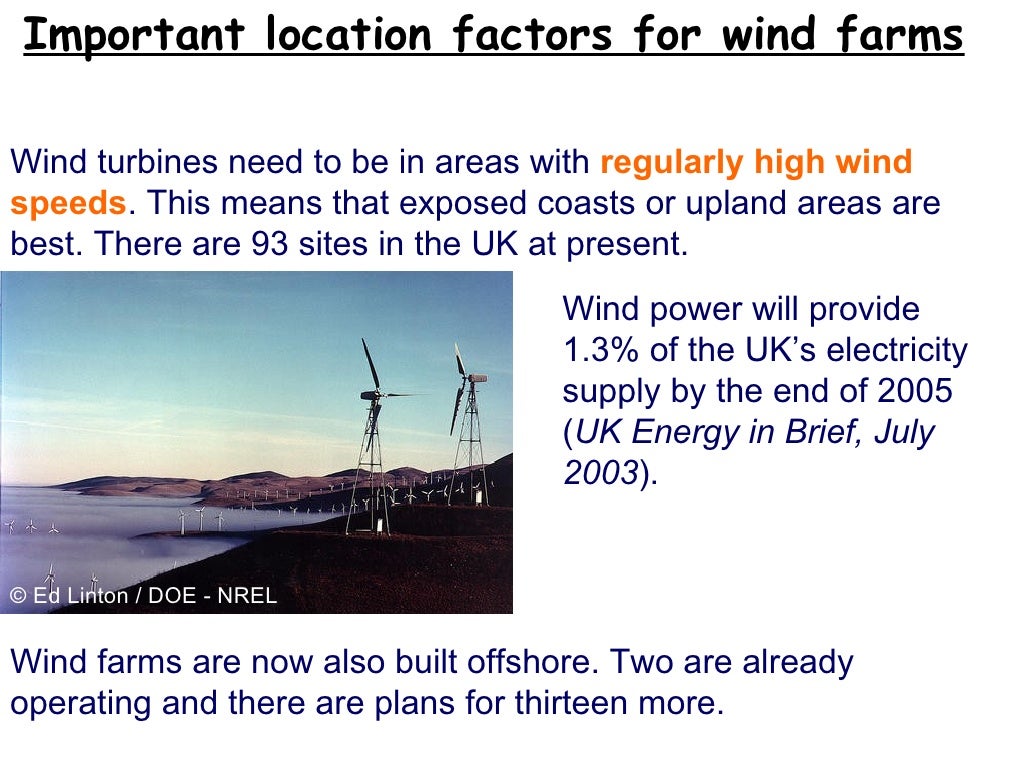 Important location factors for wind farms

Wind turbines need to be in areas with regularly high wind speeds. This means that exposed coasts or upland areas are best. There are 93 sites in the UK at present.

© Ed Linton / DOE - NREL

Wind power will provide 1.3% of the UK's electricity supply by the end of 2005 (UK Energy in Brief, July 2003).

Wind farms are now also built offshore. Two are already operating and there are plans for thirteen more.